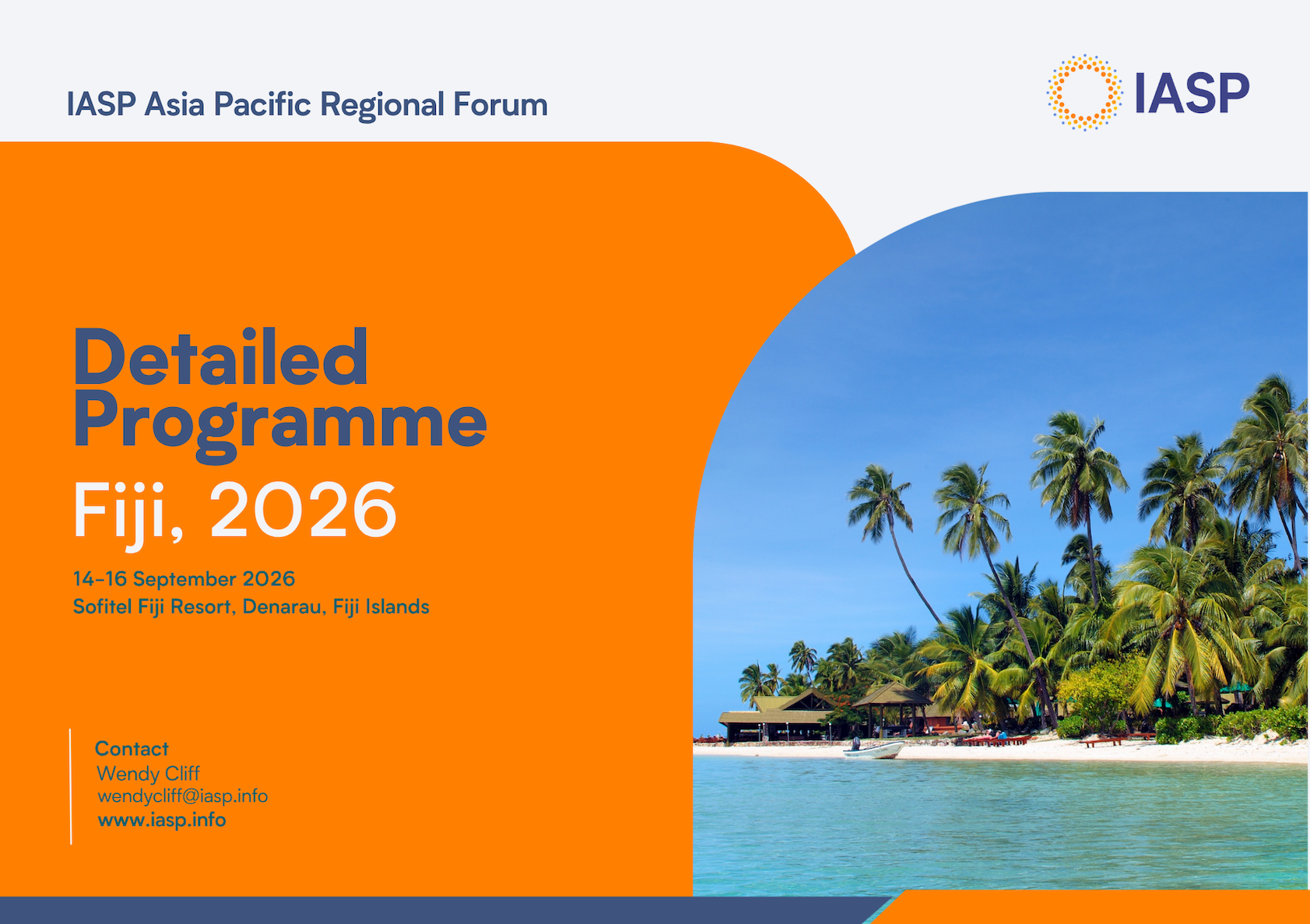 IASP Asia Pacific Regional Forum

IASP

Detailed Programme

Fiji, 2026

14-16 September 2026
Sofitel Fiji Resort, Denarau, Fiji Islands

Contact
Wendy Cliff
wendycliff@iasp.info
www.iasp.info